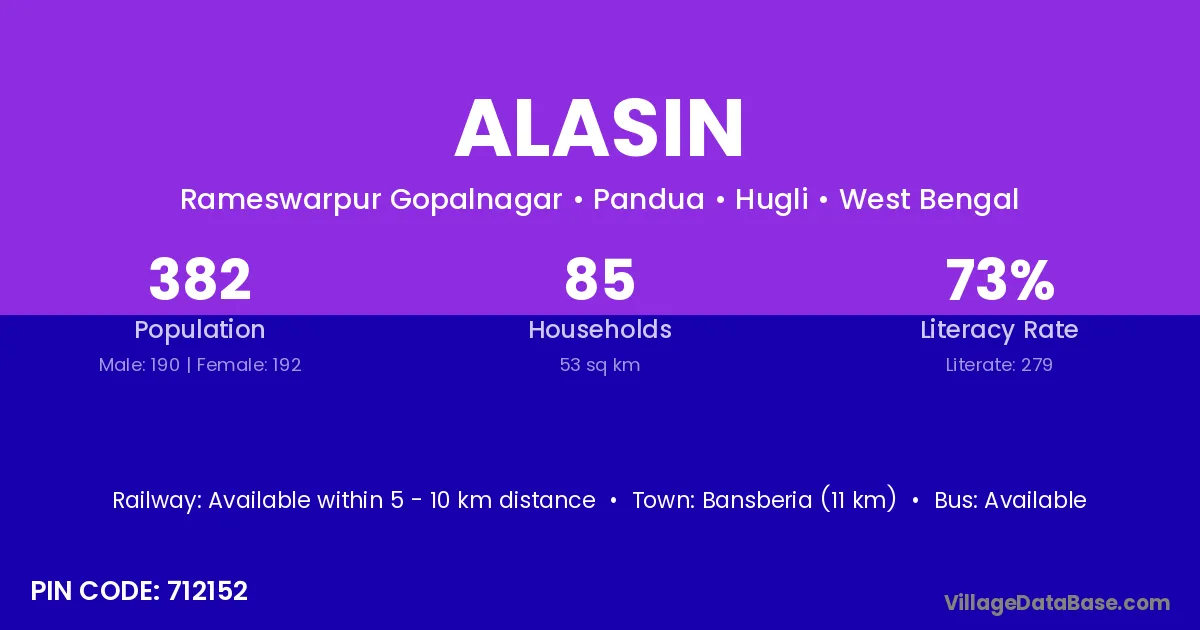 ALASIN

Rameswarpur Gopalnagar • Pandua • Hugli • West Bengal

382
Population
Male: 190 | Female: 192

85
Households
53 sq km

73%
Literacy Rate
Literate: 279

Railway: Available within 5 - 10 km distance • Town: Bansberia (11 km) • Bus: Available

PIN CODE: 712152

VillageDataBase.com